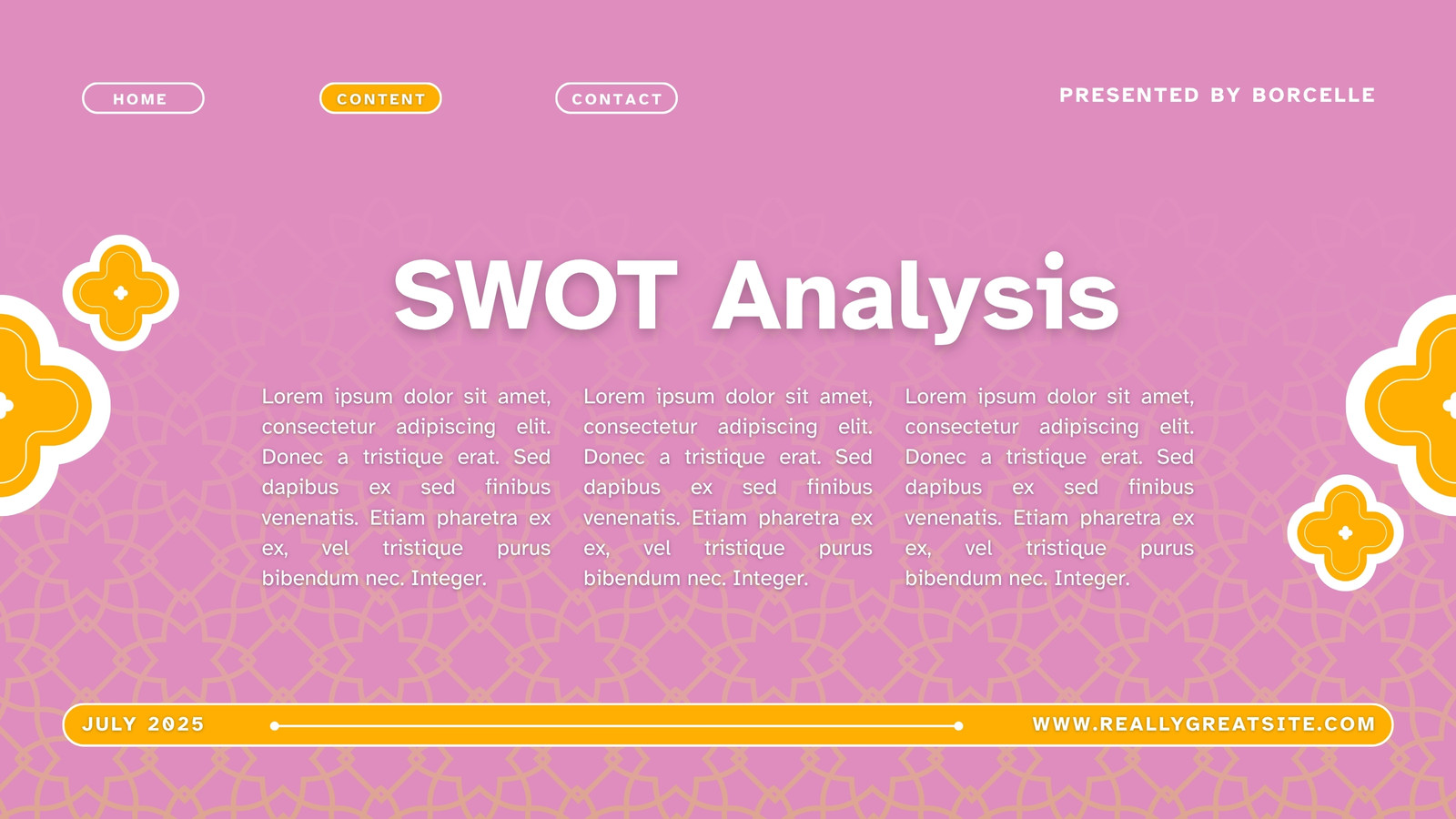 HOME

CONTENT

CONTACT

PRESENTED BY BORCELLE

SWOT Analysis

Lorem ipsum dolor sit amet, consectetur adipiscing elit. Donec a tristique erat. Sed dapibus ex sed finibus venenatis. Etiam pharetra ex ex, vel tristique purus bibendum nec. Integer.

Lorem ipsum dolor sit amet, consectetur adipiscing elit. Donec a tristique erat. Sed dapibus ex sed finibus venenatis. Etiam pharetra ex ex, vel tristique purus bibendum nec. Integer.

Lorem ipsum dolor sit amet, consectetur adipiscing elit. Donec a tristique erat. Sed dapibus ex sed finibus venenatis. Etiam pharetra ex ex, vel tristique purus bibendum nec. Integer.

JULY 2025

WWW.REALLYGREATSITE.COM